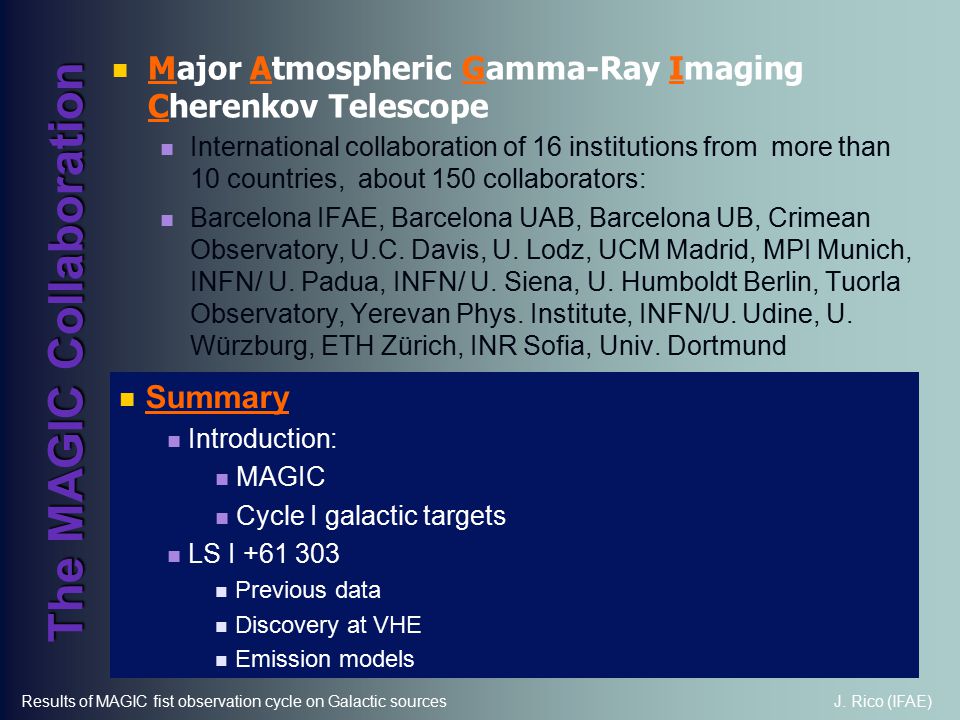 The MAGIC Collaboration

Major Atmospheric Gamma-Ray Imaging Cherenkov Telescope

International collaboration of 16 institutions from more than 10 countries, about 150 collaborators:

Barcelona IFAE, Barcelona UAB, Barcelona UB, Crimean Observatory, U.C. Davis, U. Lodz, UCM Madrid, MPI Munich, INFN/ U. Padua, INFN/ U. Siena, U. Humboldt Berlin, Tuorla Observatory, Yerevan Phys. Institute, INFN/U. Udine, U. Würzburg, ETH Zürich, INR Sofia, Univ. Dortmund

Summary

Introduction:

MAGIC

Cycle I galactic targets

LS I +61 303

Previous data

Discovery at VHE

Emission models

Results of MAGIC fist observation cycle on Galactic sources

J. Rico (IFAE)